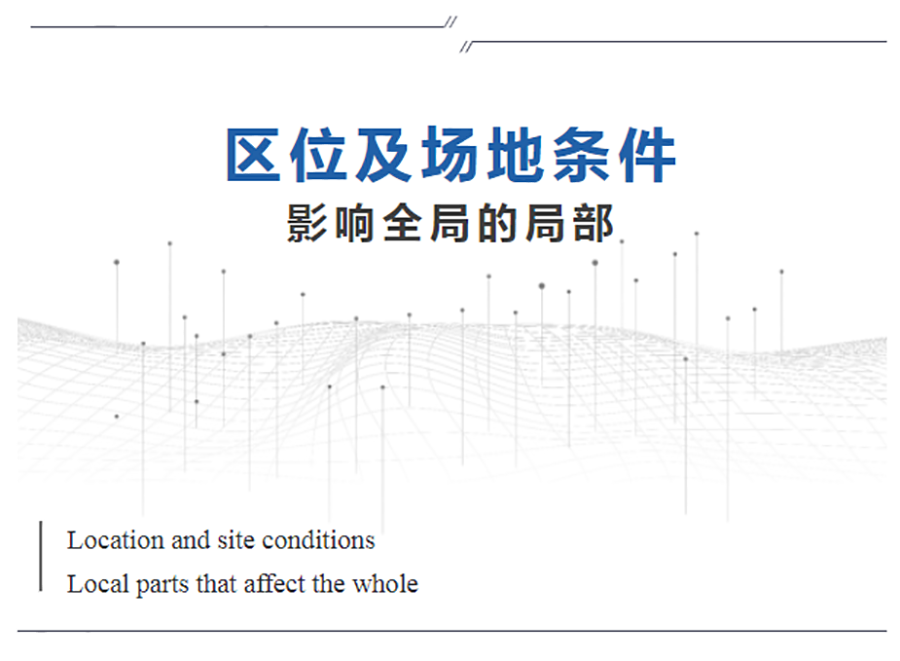 区位及场地条件

影响全局的局部

Location and site conditions

Local parts that affect the whole